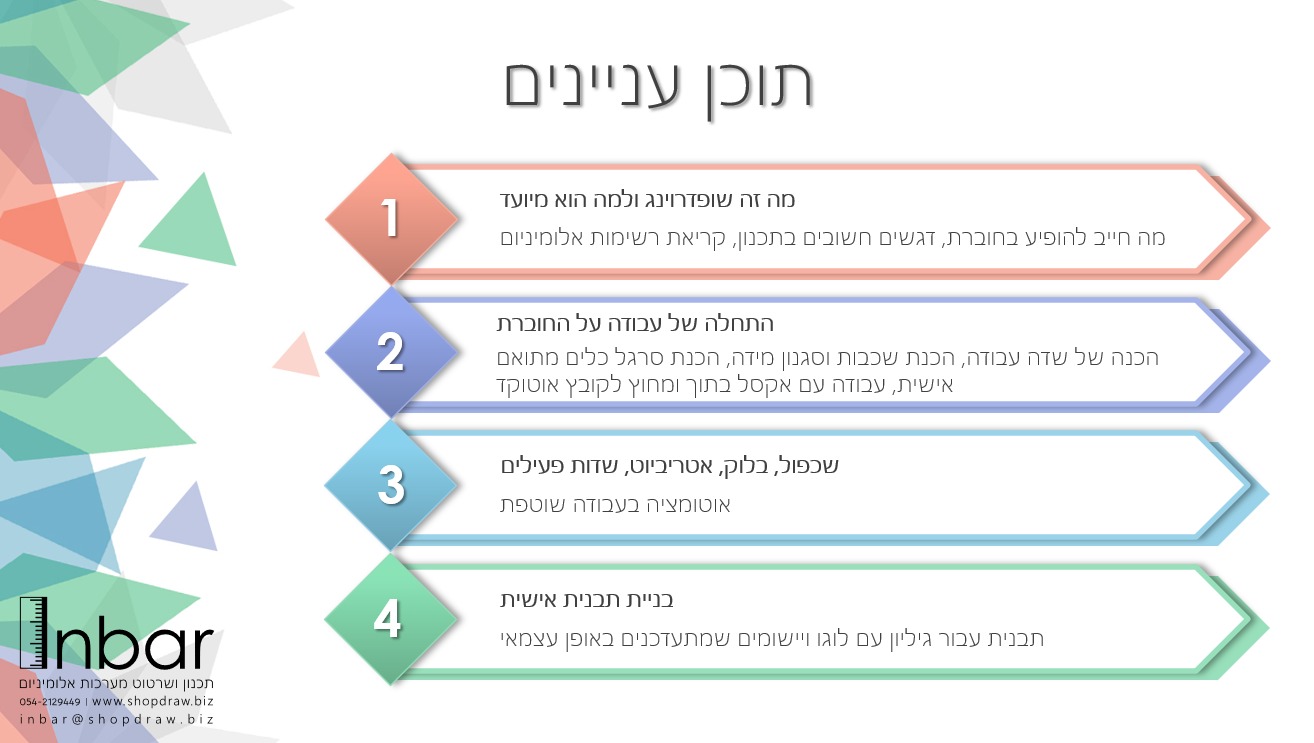 תוכן עניינים

1
מה זה שופדרוינג ולמה הוא מיועד
מה חייב להופיע בחוברת, דגשים חשובים בתכנון, קריאת רשימות אלומיניום

2
התחלה של עבודה על החוברת
הכנה של שדה עבודה, הכנת שכבות וסגנון מידה, הכנת סרגל כלים מתואם אישית, עבודה עם אקסל בתוך ומחוץ לקובץ אוטוקד

3
שכפול, בלוק, אטריביוט, שדות פעילים
אוטומציה בעבודה שוטפת

4
בניית תבנית אישית
תבנית עבור גיליון עם לוגו ויישומים שמתעדכנים באופן עצמאי

Inbar
תכנון ושרטוט מערכות אלומיניום
054-2129449 | www.shopdraw.biz
inbar@shopdraw.biz